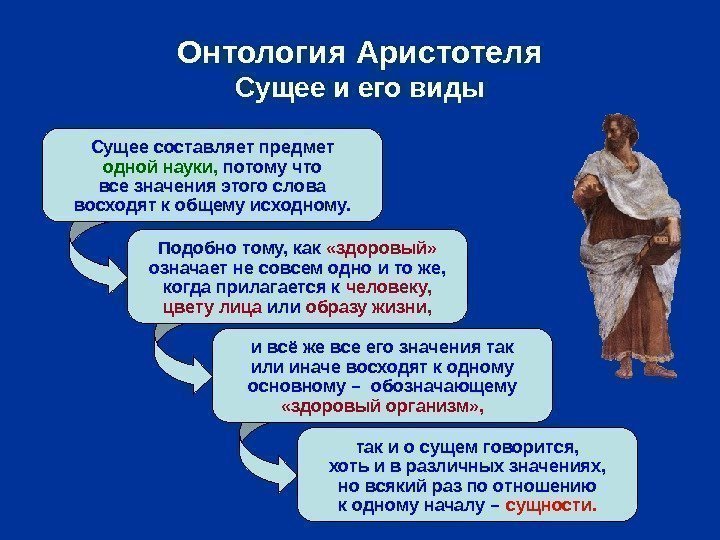 Онтология Аристотеля
Сущее и его виды

Сущее составляет предмет одной науки, потому что все значения этого слова восходят к общему исходному.

Подобно тому, как «здоровый» означает не совсем одно и то же, когда прилагается к человеку, цвету лица или образу жизни,

и всё же все его значения так или иначе восходят к одному основному – обозначающему «здоровый организм»,

так и о сущем говорится, хоть и в различных значениях, но всякий раз по отношению к одному началу – сущности.